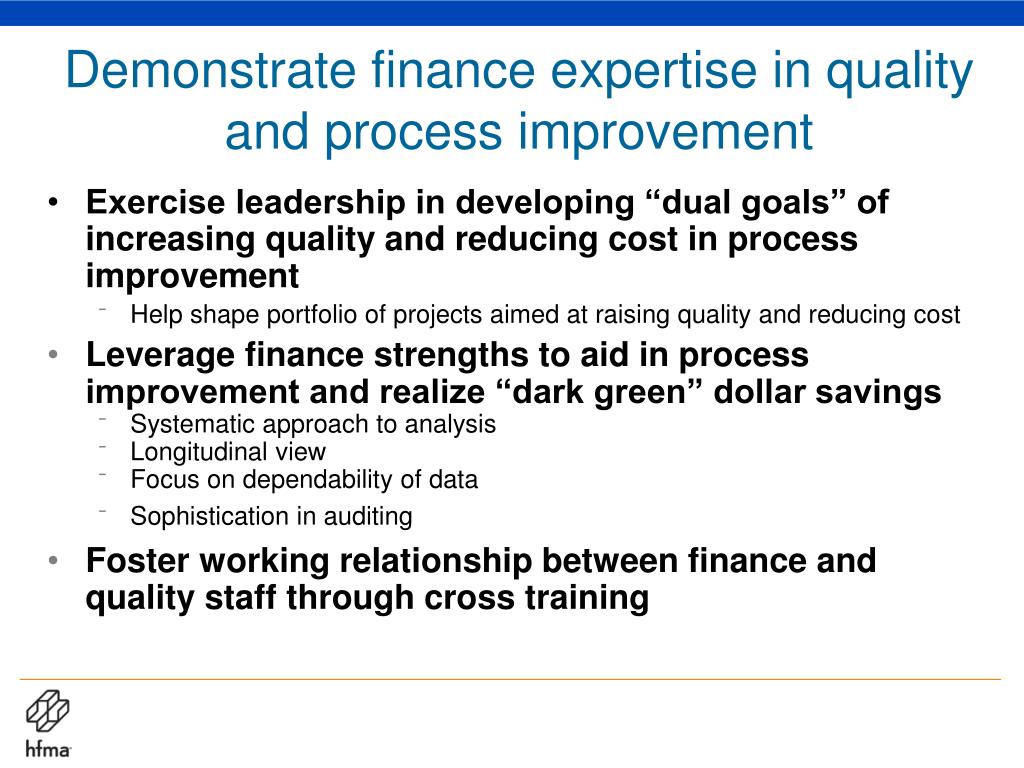 Demonstrate finance expertise in quality and process improvement

• Exercise leadership in developing “dual goals” of increasing quality and reducing cost in process improvement
 - Help shape portfolio of projects aimed at raising quality and reducing cost
• Leverage finance strengths to aid in process improvement and realize “dark green” dollar savings
 - Systematic approach to analysis
 - Longitudinal view
 - Focus on dependability of data
 - Sophistication in auditing
• Foster working relationship between finance and quality staff through cross training

hfma